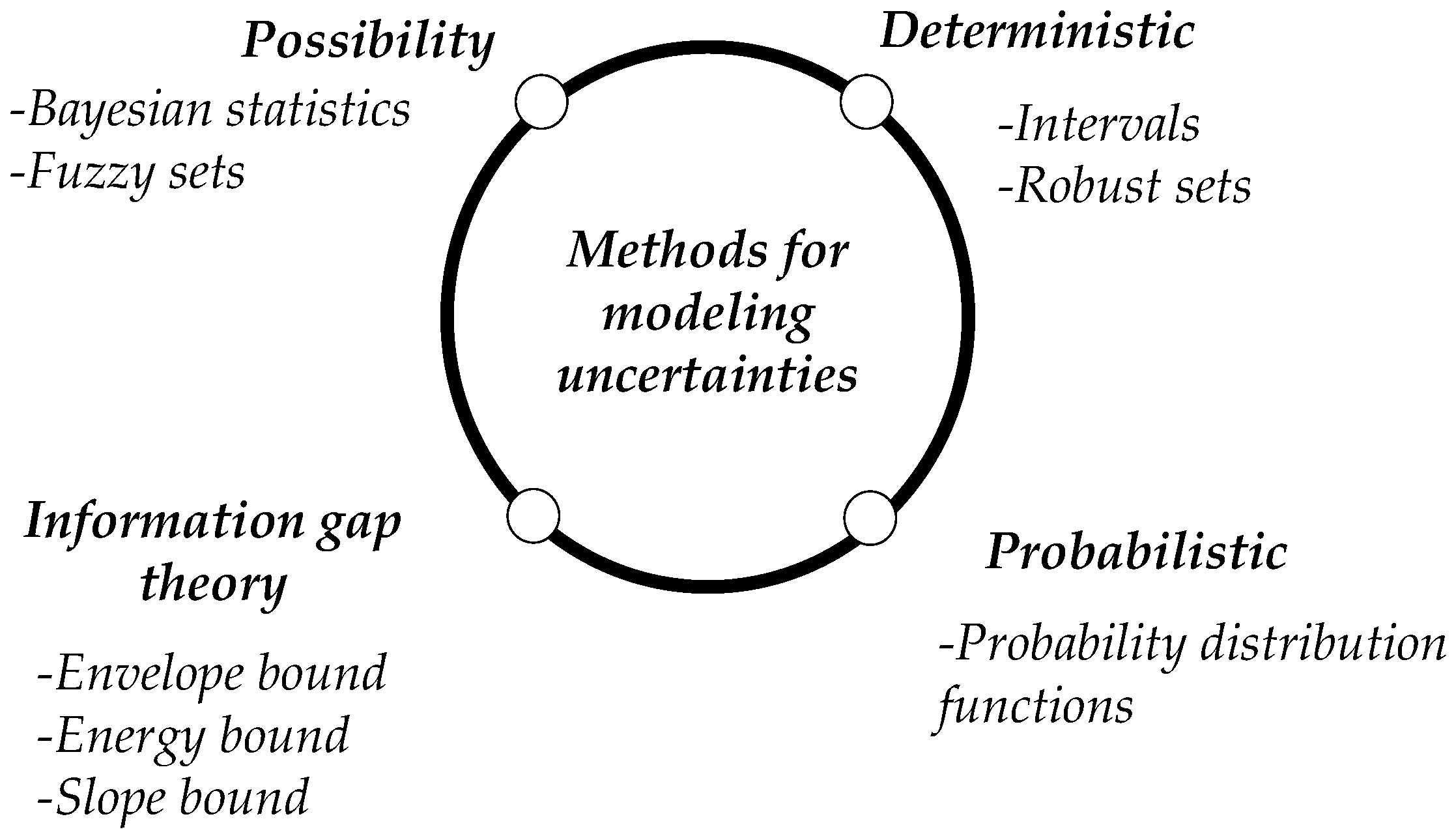 Possibility

-Bayesian statistics
-Fuzzy sets

Deterministic

-Intervals
-Robust sets

Methods for modeling uncertainties

Information gap theory

-Envelope bound
-Energy bound
-Slope bound

Probabilistic

-Probability distribution functions